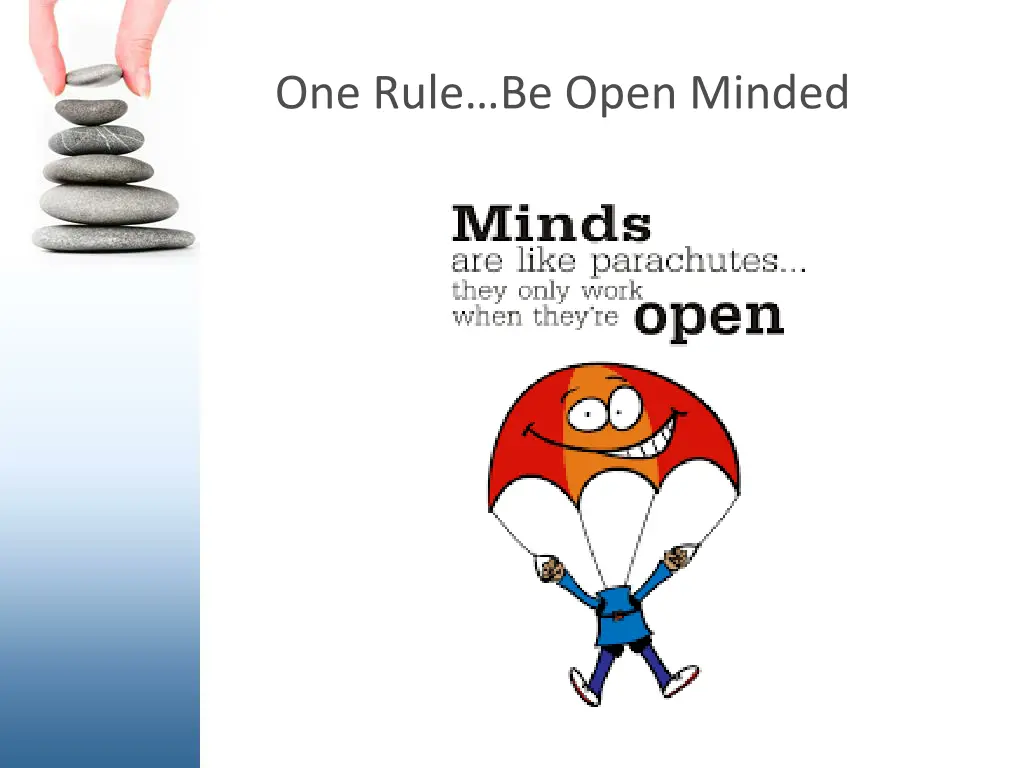 One Rule…Be Open Minded

Minds
are like parachutes...
they only work
when they're open